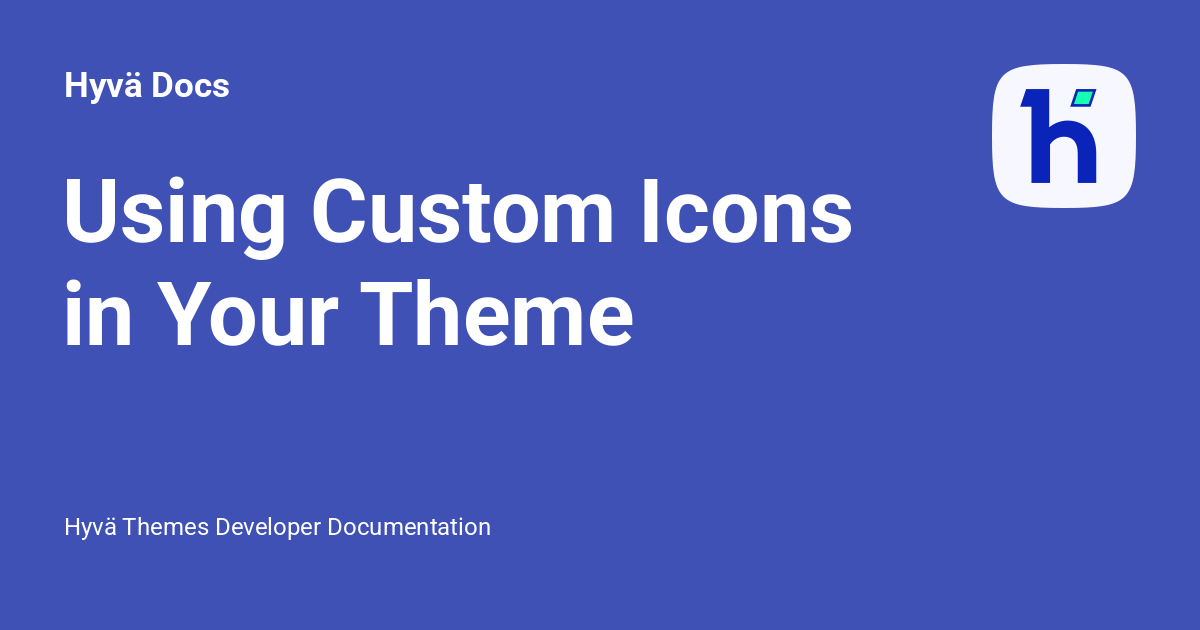 Hyvä Docs

Using Custom Icons in Your Theme

Hyvä Themes Developer Documentation